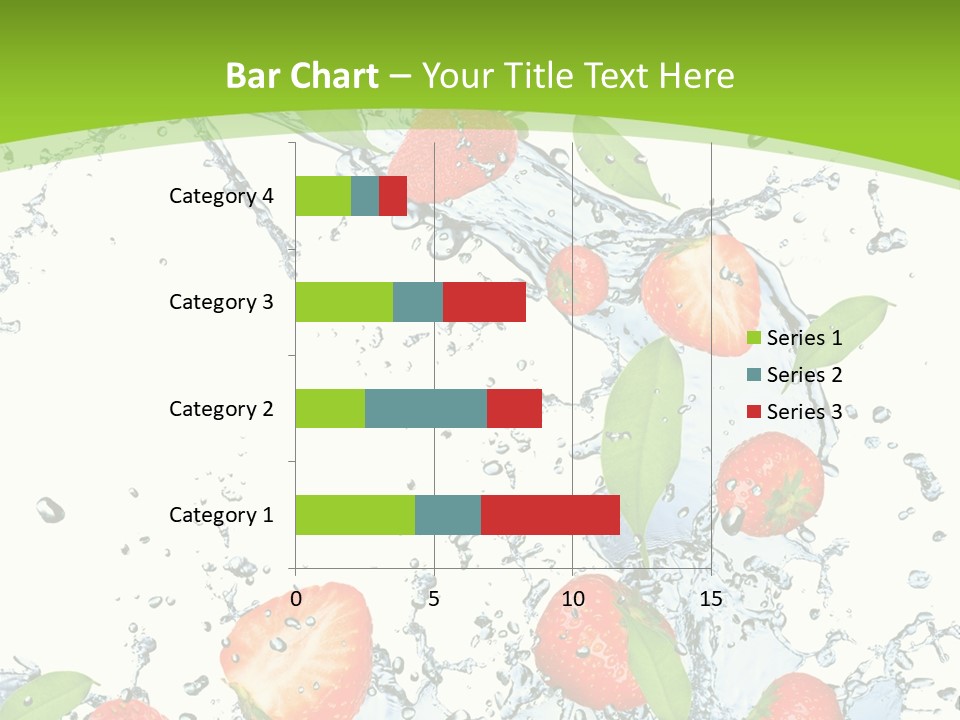 Bar Chart – Your Title Text Here

Category 4
Category 3
Category 2
Category 1

0
5
10
15

Series 1
Series 2
Series 3